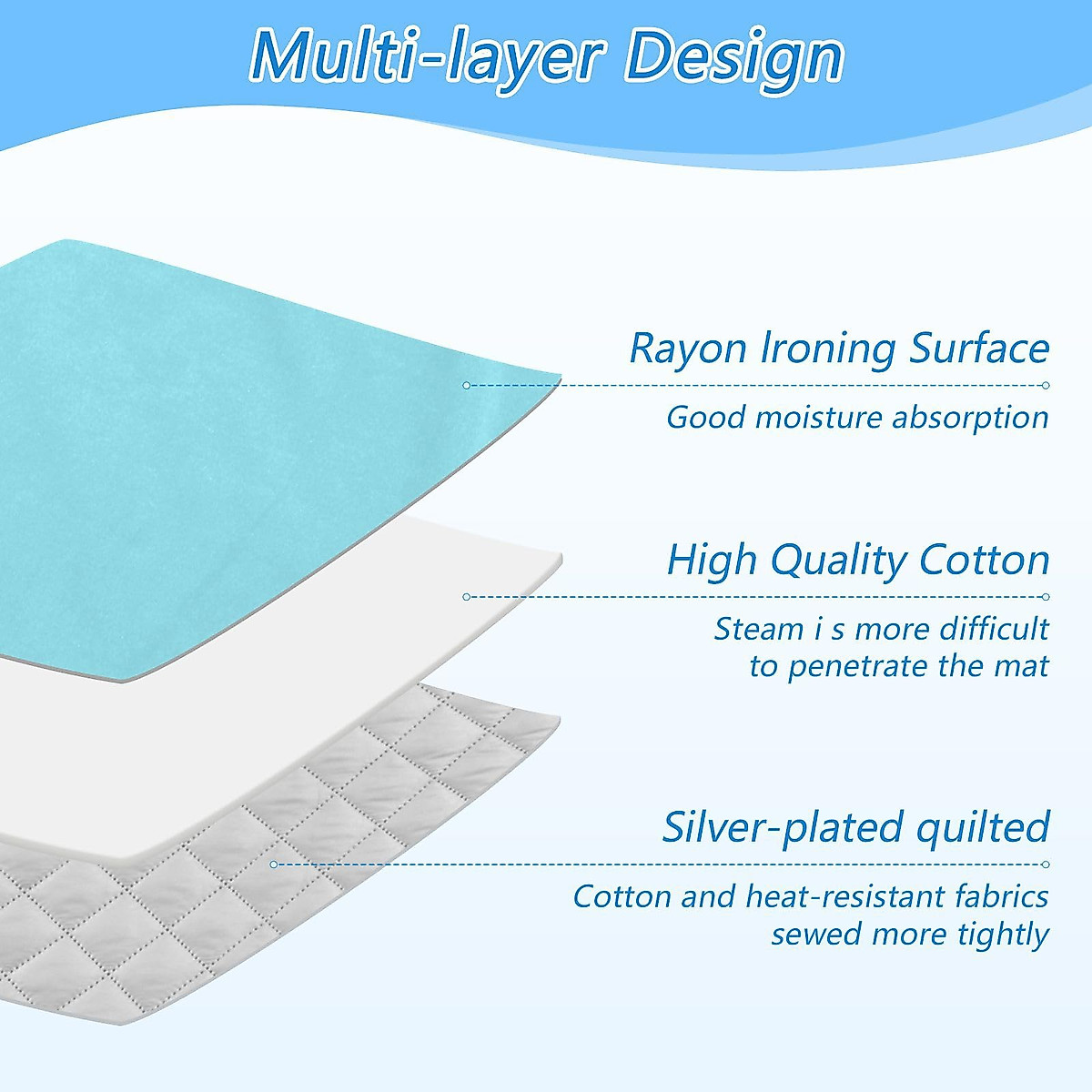 Multi-layer Design

Rayon Ironing Surface

Good moisture absorption

High Quality Cotton

Steam i s more difficult to penetrate the mat

Silver-plated quilted

Cotton and heat-resistant fabrics sewed more tightly